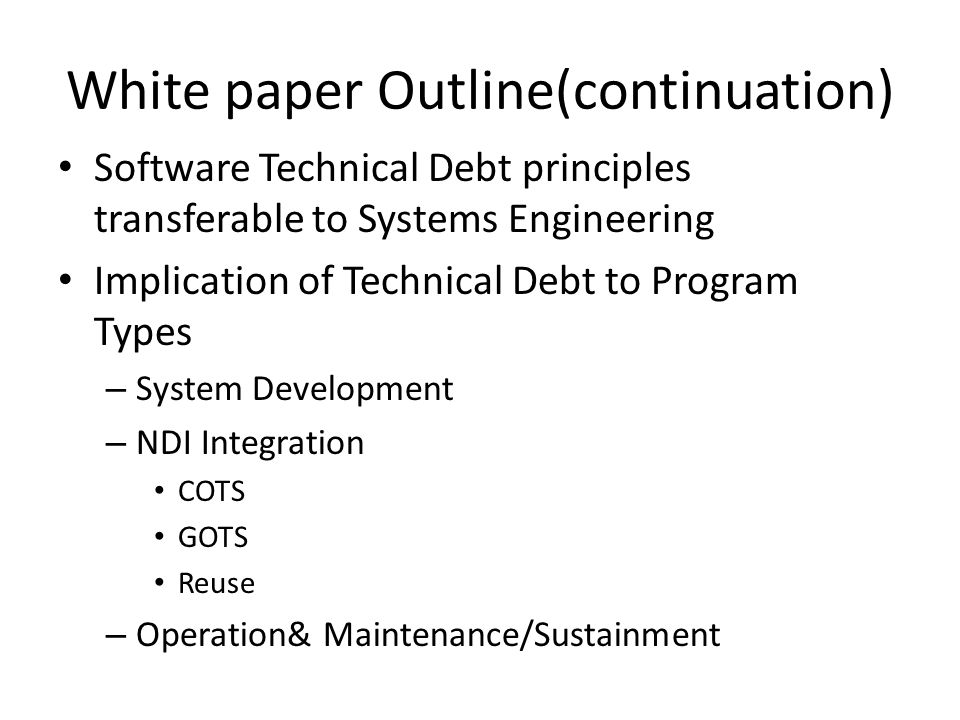 White paper Outline(continuation)

• Software Technical Debt principles transferable to Systems Engineering
• Implication of Technical Debt to Program Types
– System Development
– NDI Integration
• COTS
• GOTS
• Reuse
– Operation& Maintenance/Sustainment